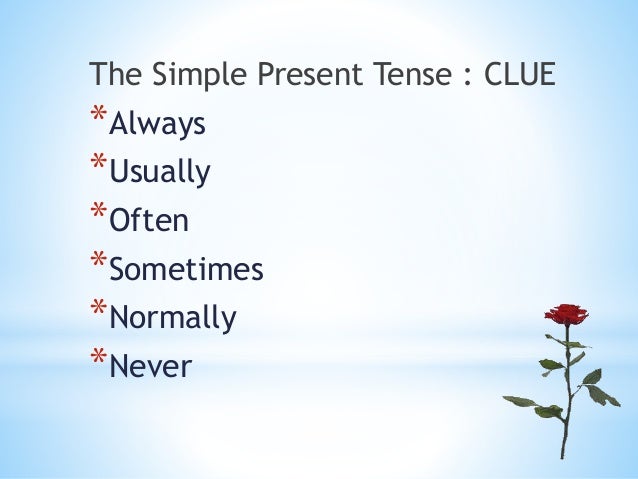 The Simple Present Tense : CLUE

*Always
*Usually
*Often
*Sometimes
*Normally
*Never